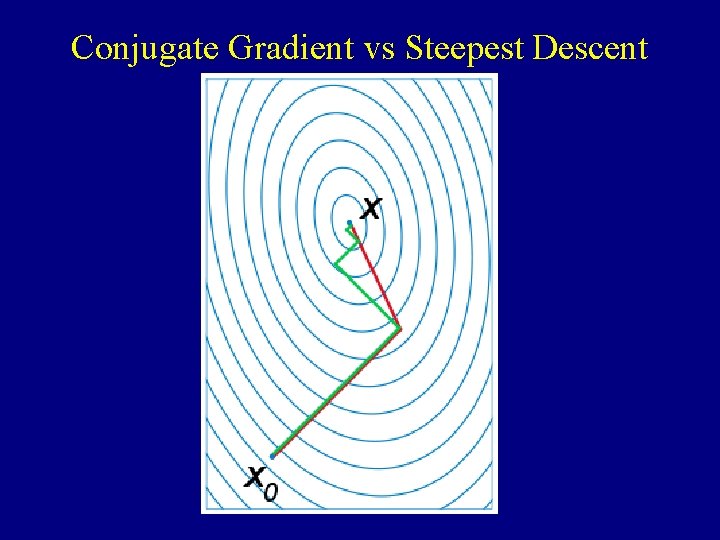 Conjugate Gradient vs Steepest Descent

$x$

$x_0$